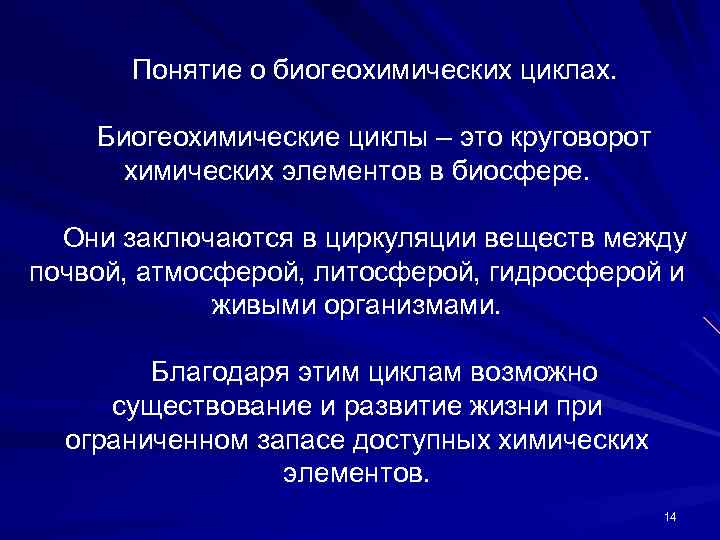 Понятие о биогеохимических циклах.

Биогеохимические циклы – это круговорот химических элементов в биосфере.

Они заключаются в циркуляции веществ между почвой, атмосферой, литосферой, гидросферой и живыми организмами.

Благодаря этим циклам возможно существование и развитие жизни при ограниченном запасе доступных химических элементов.

14